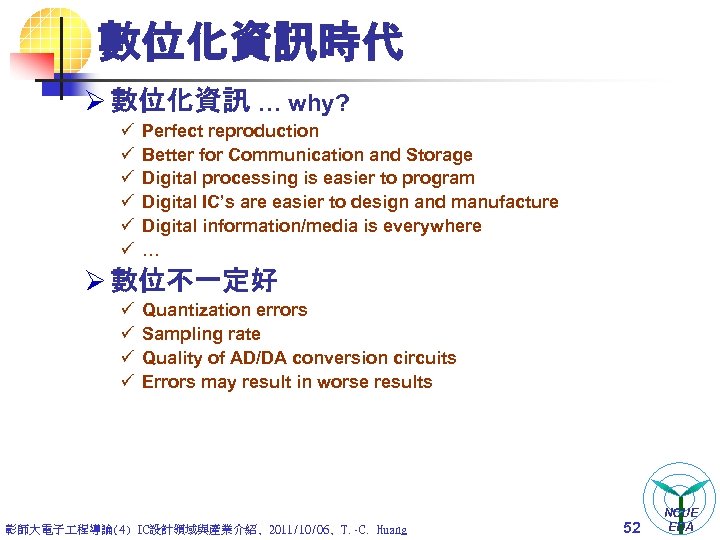 數位化資訊時代

➢ 數位化資訊 … why?
✓ Perfect reproduction
✓ Better for Communication and Storage
✓ Digital processing is easier to program
✓ Digital IC's are easier to design and manufacture
✓ Digital information/media is everywhere
✓ …

➢ 數位不一定好
✓ Quantization errors
✓ Sampling rate
✓ Quality of AD/DA conversion circuits
✓ Errors may result in worse results

彰師大電子工程導論(4) IC設計領域與產業介紹、2011/10/06、T.-C. Huang

52

NCUE EDA